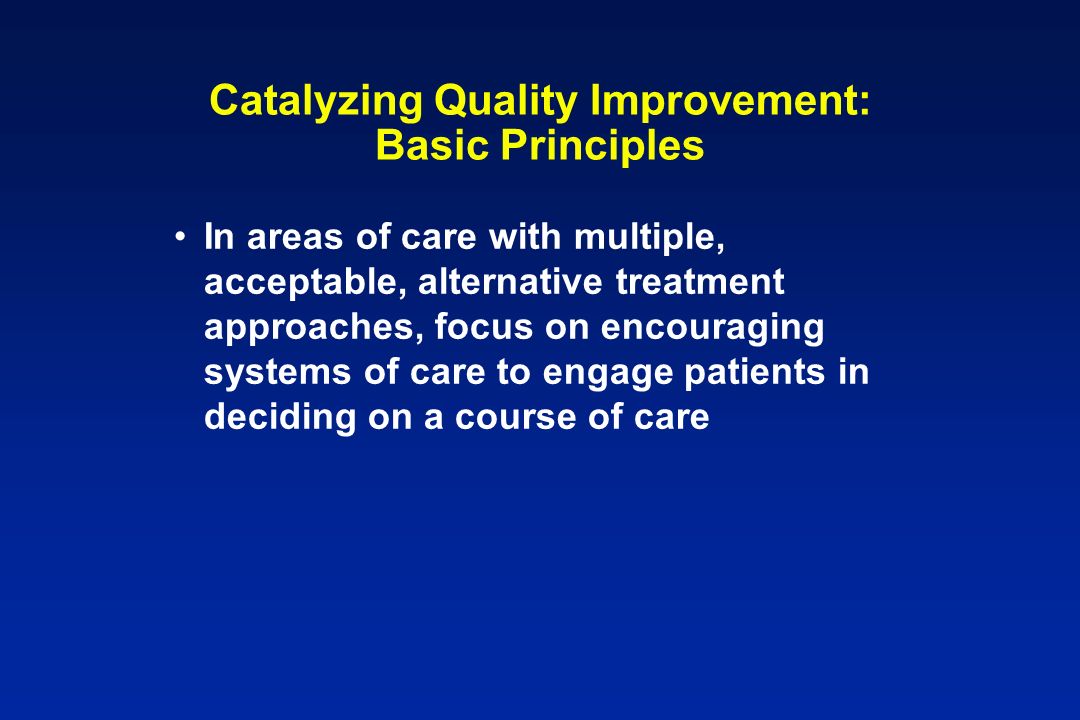 Catalyzing Quality Improvement:
Basic Principles

• In areas of care with multiple, acceptable, alternative treatment approaches, focus on encouraging systems of care to engage patients in deciding on a course of care